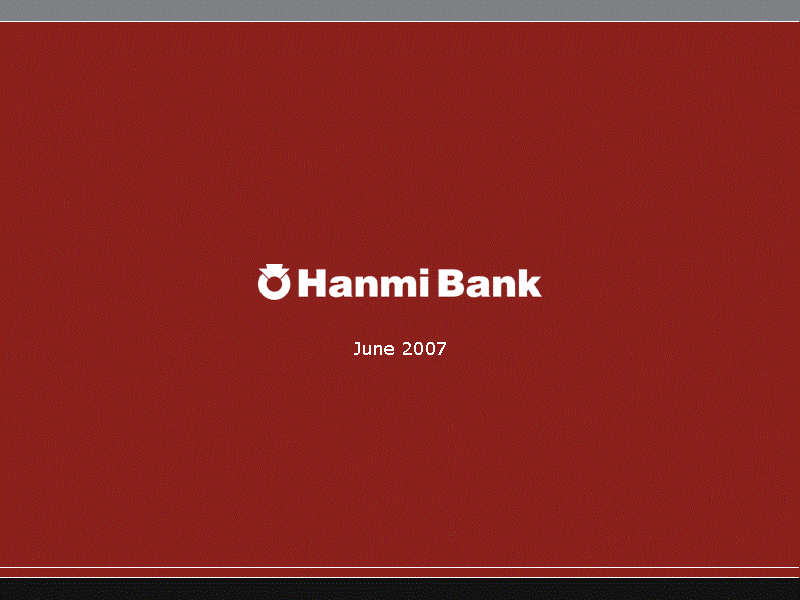 Hanmi Bank

June 2007